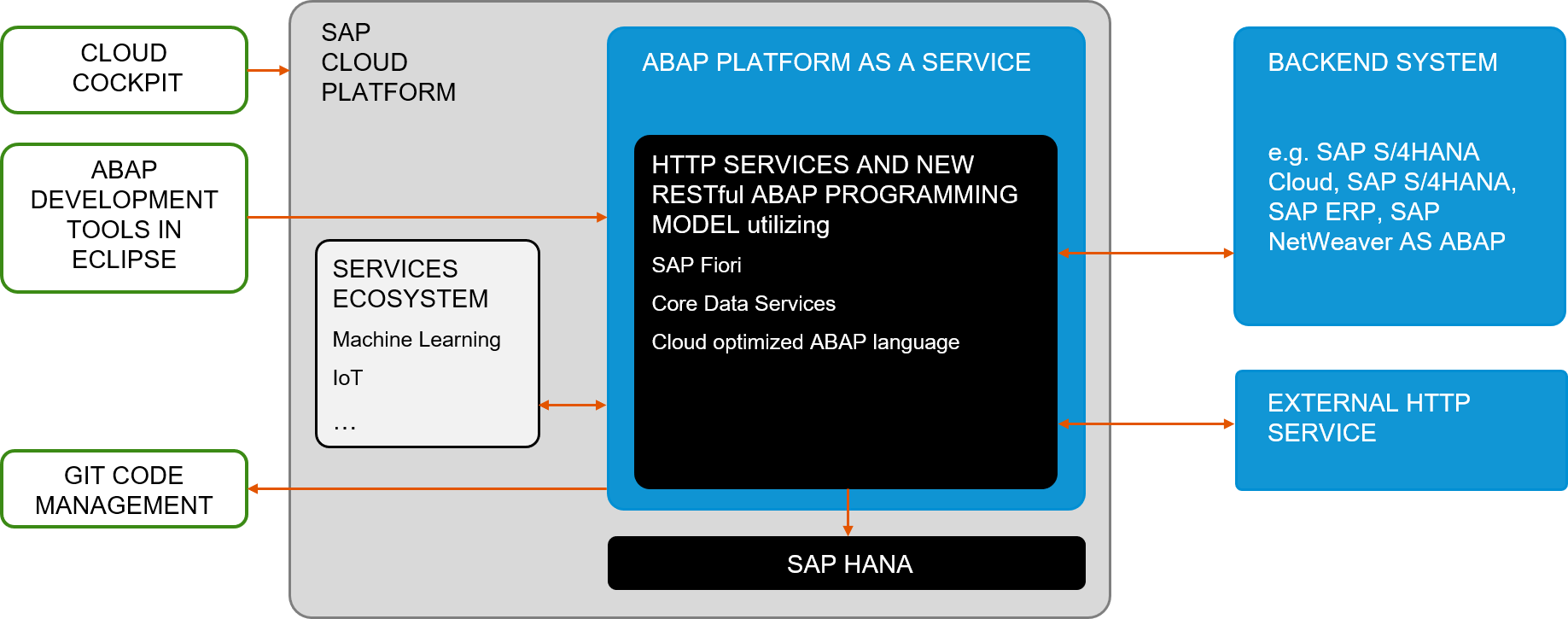 CLOUD COCKPIT

ABAP DEVELOPMENT TOOLS IN ECLIPSE

GIT CODE MANAGEMENT

SAP CLOUD PLATFORM

SERVICES ECOSYSTEM

Machine Learning

IoT

…

ABAP PLATFORM AS A SERVICE

HTTP SERVICES AND NEW RESTful ABAP PROGRAMMING MODEL utilizing

SAP Fiori

Core Data Services

Cloud optimized ABAP language

SAP HANA

BACKEND SYSTEM

e.g. SAP S/4HANA Cloud, SAP S/4HANA, SAP ERP, SAP NetWeaver AS ABAP

EXTERNAL HTTP SERVICE